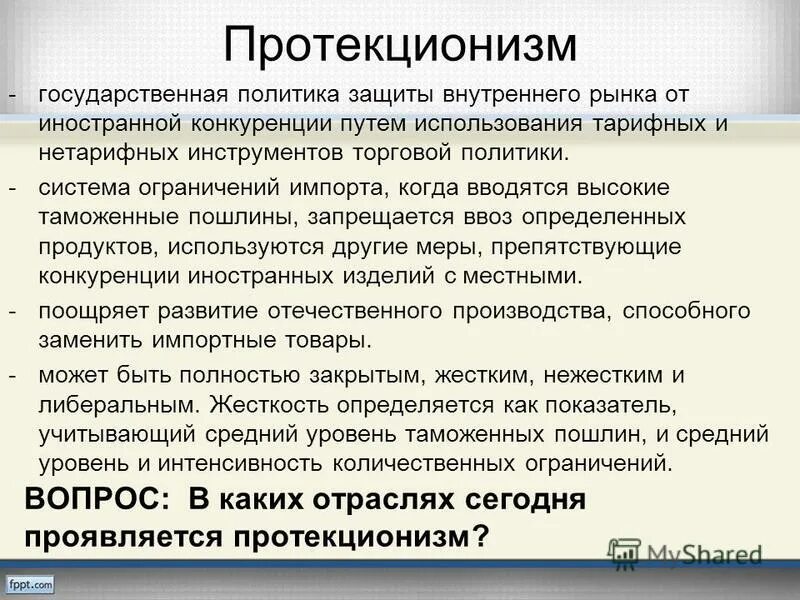 Протекционизм

- государственная политика защиты внутреннего рынка от иностранной конкуренции путем использования тарифных и нетарифных инструментов торговой политики.

- система ограничений импорта, когда вводятся высокие таможенные пошлины, запрещается ввоз определенных продуктов, используются другие меры, препятствующие конкуренции иностранных изделий с местными.

- поощряет развитие отечественного производства, способного заменить импортные товары.

- может быть полностью закрытым, жестким, нежестким и либеральным. Жесткость определяется как показатель, учитывающий средний уровень таможенных пошлин, и средний уровень и интенсивность количественных ограничений.

ВОПРОС: В каких отраслях сегодня проявляется протекционизм?

MyShared

fppt.com